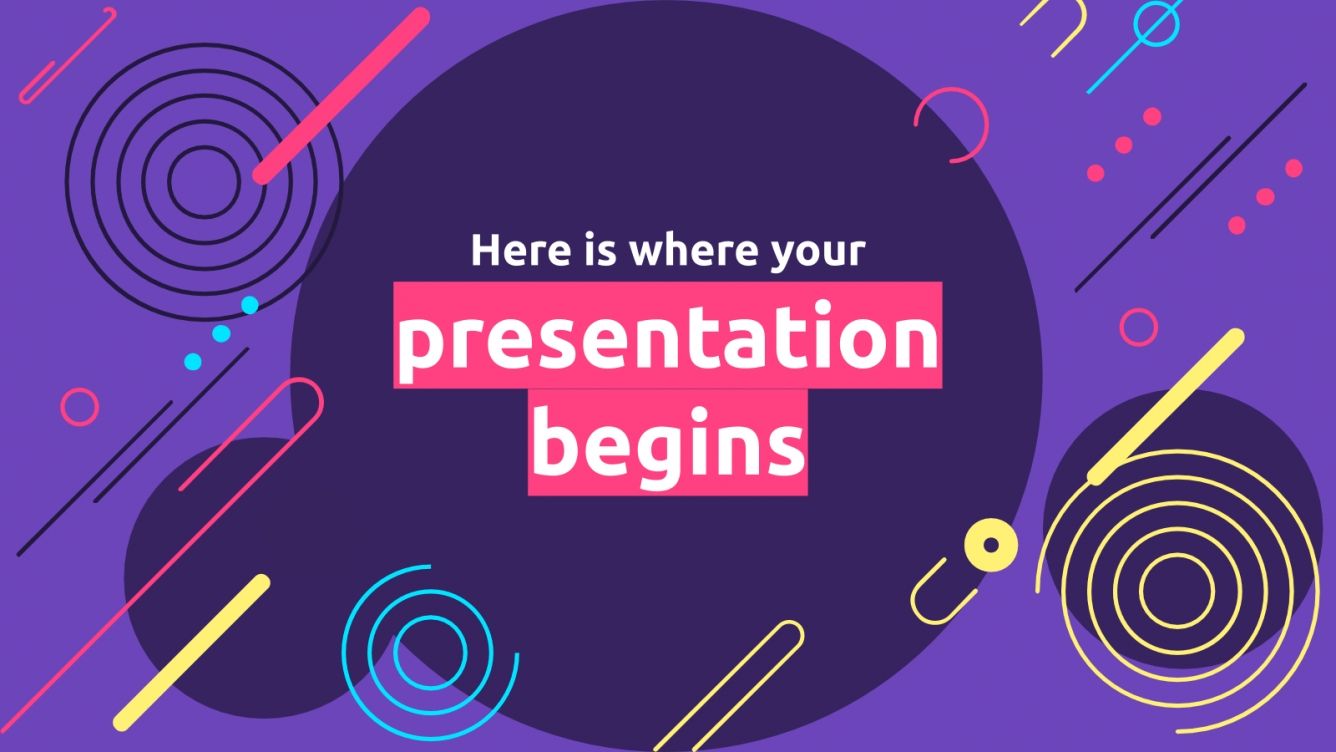 Here is where your

presentation begins